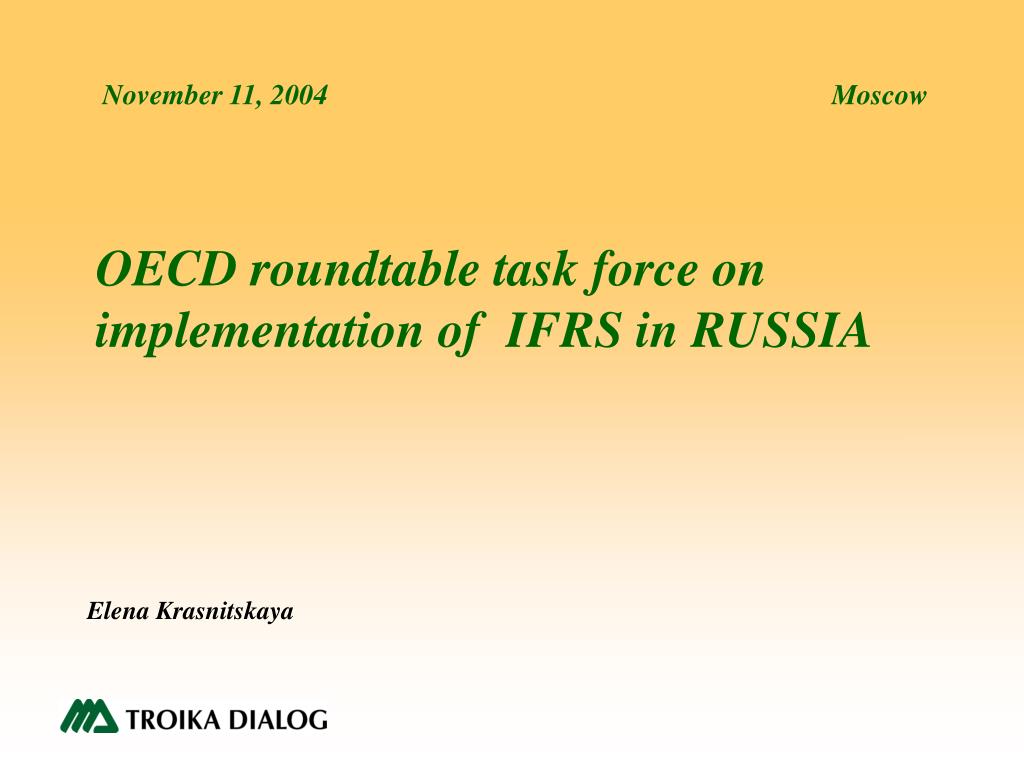 November 11, 2004 Moscow

OECD roundtable task force on implementation of IFRS in RUSSIA

Elena Krasnitskaya

TROIKA DIALOG